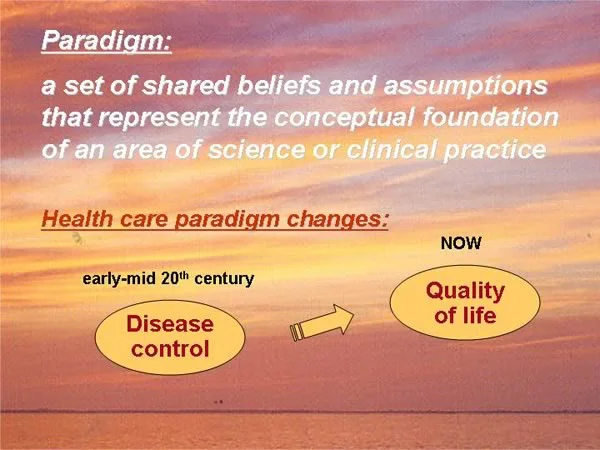 Paradigm:

a set of shared beliefs and assumptions that represent the conceptual foundation of an area of science or clinical practice

Health care paradigm changes:

early-mid 20$^{th}$ century

Disease control

NOW

Quality of life